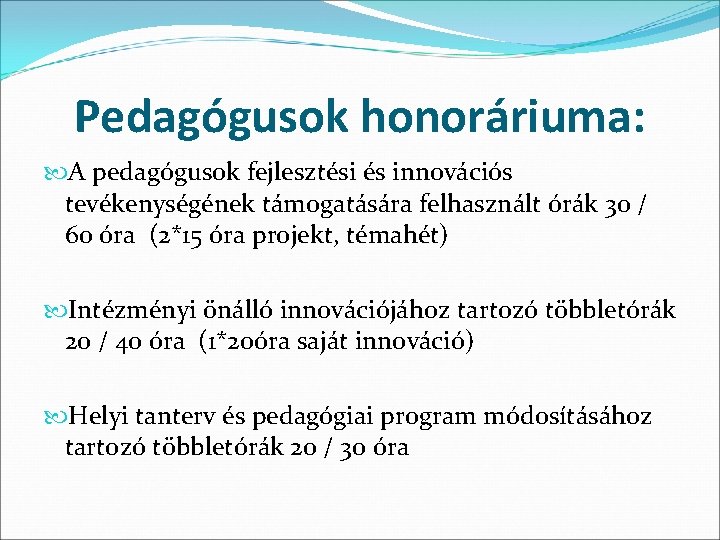 Pedagógusok honoráriuma:

A pedagógusok fejlesztési és innovációs tevékenységének támogatására felhasznált órák 30 / 60 óra (2*15 óra projekt, témahét)

Intézményi önálló innovációjához tartozó többletórák 20 / 40 óra (1*20óra saját innováció)

Helyi tanterv és pedagógiai program módosításához tartozó többletórák 20 / 30 óra